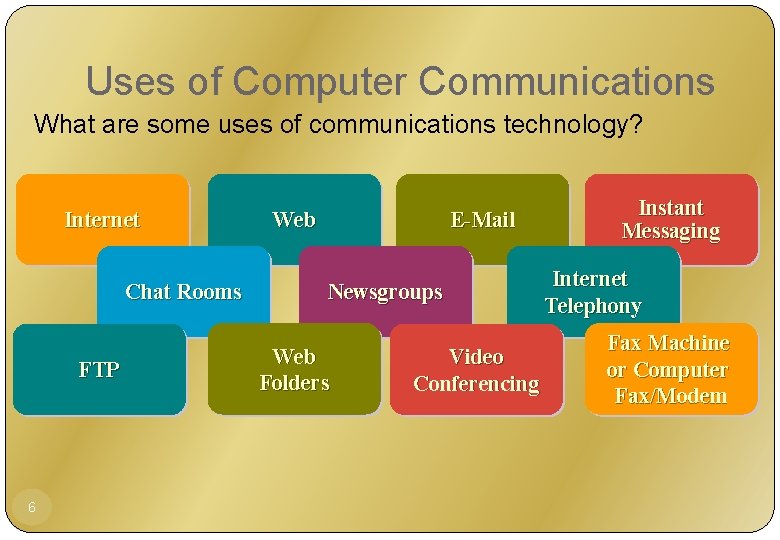 Uses of Computer Communications

What are some uses of communications technology?

Internet

Web

E-Mail

Instant Messaging

Chat Rooms

Newsgroups

Internet Telephony

FTP

Web Folders

Video Conferencing

Fax Machine or Computer Fax/Modem

6